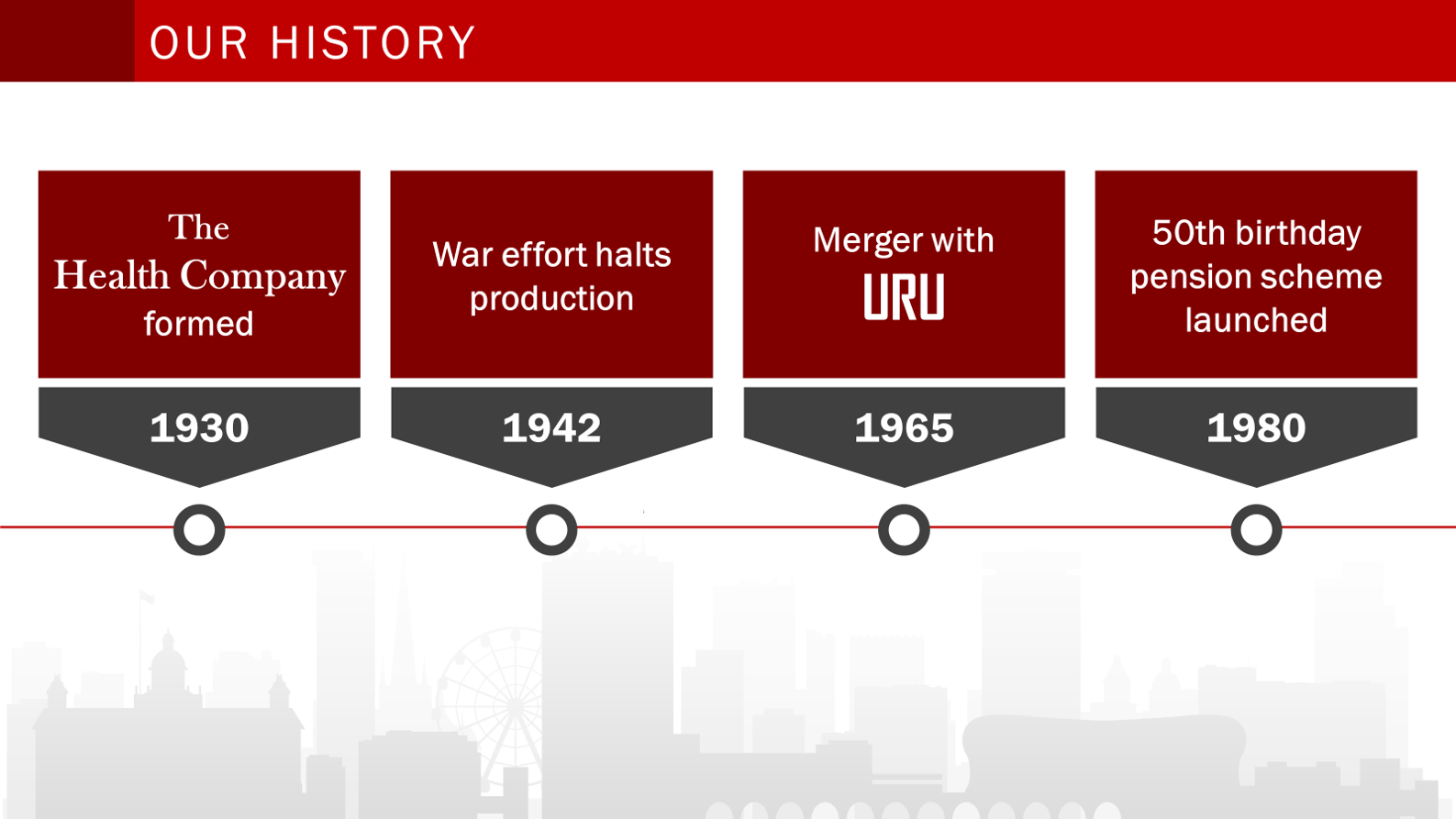 OUR HISTORY

The Health Company formed

1930

War effort halts production

1942

Merger with URU

1965

50th birthday pension scheme launched

1980